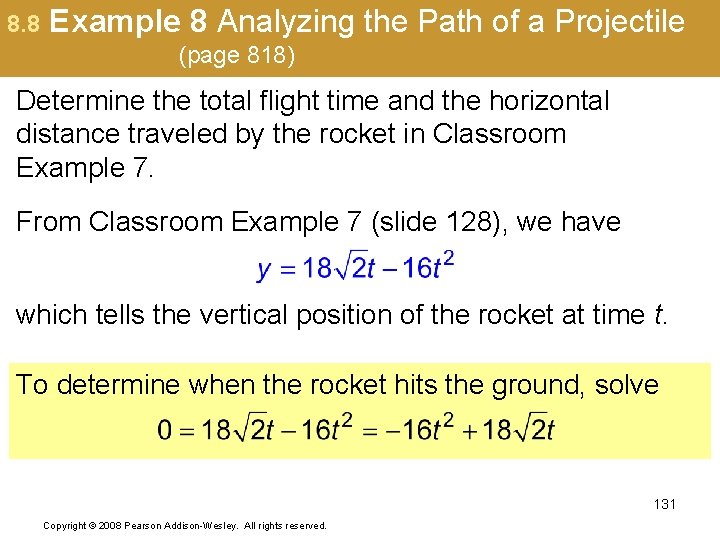 8.8 Example 8 Analyzing the Path of a Projectile (page 818)

Determine the total flight time and the horizontal distance traveled by the rocket in Classroom Example 7.

From Classroom Example 7 (slide 128), we have

$y = 18\sqrt{2}t - 16t^2$

which tells the vertical position of the rocket at time $t$.

To determine when the rocket hits the ground, solve

$0 = 18\sqrt{2}t - 16t^2 = -16t^2 + 18\sqrt{2}t$

131

Copyright © 2008 Pearson Addison-Wesley. All rights reserved.